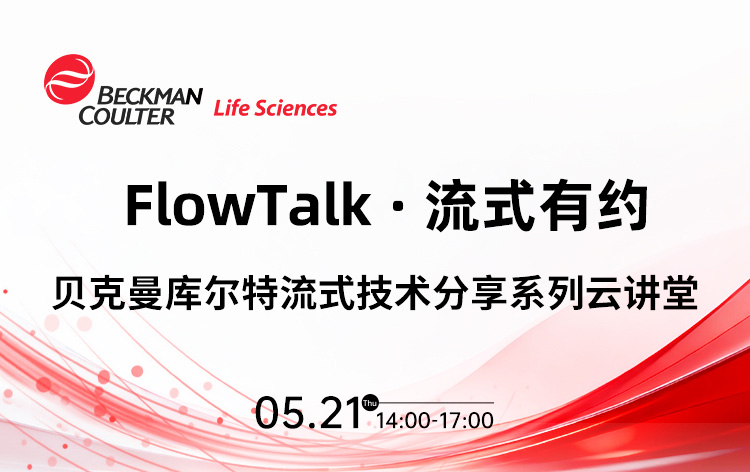 BECKMAN COULTER Life Sciences

FlowTalk · 流式有约

贝克曼库尔特流式技术分享系列云讲堂

05.21 Thu 14:00-17:00